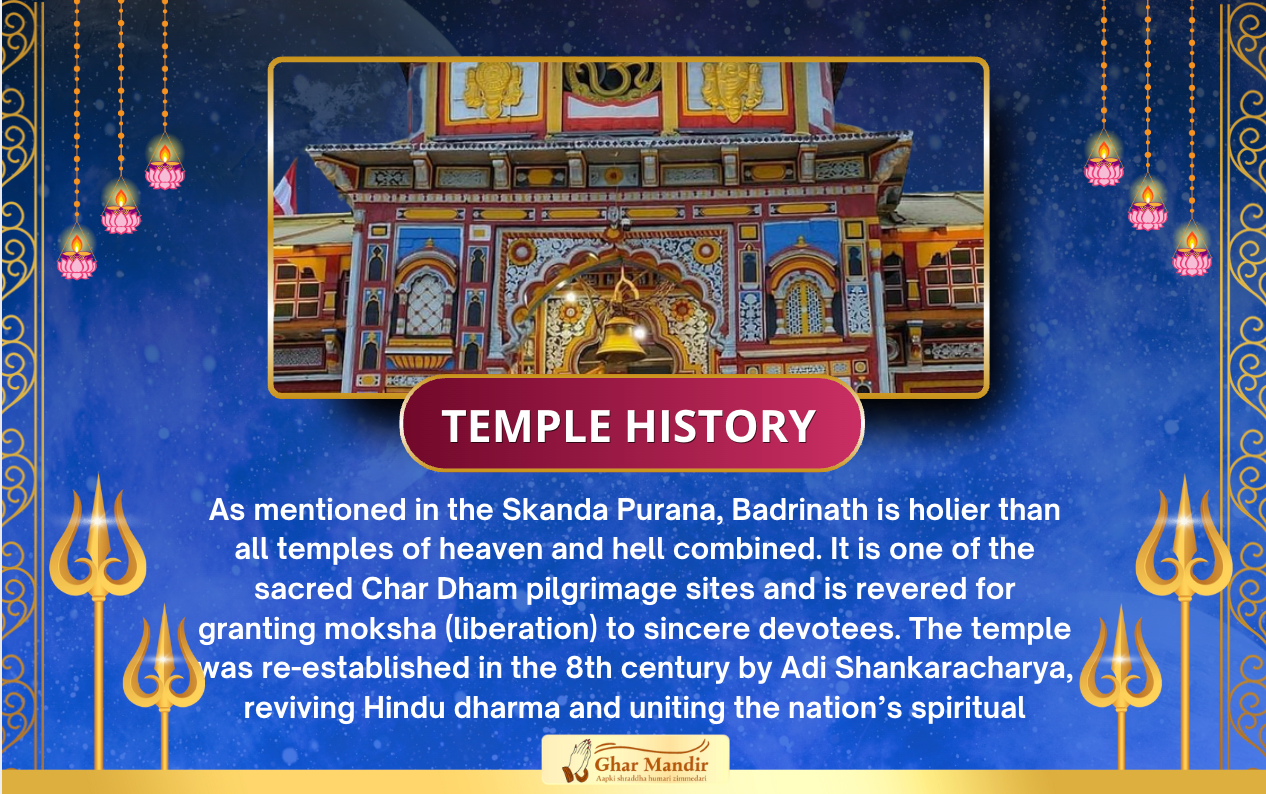 TEMPLE HISTORY

As mentioned in the Skanda Purana, Badrinath is holier than all temples of heaven and hell combined. It is one of the sacred Char Dham pilgrimage sites and is revered for granting moksha (liberation) to sincere devotees. The temple was re-established in the 8th century by Adi Shankaracharya, reviving Hindu dharma and uniting the nation's spiritual

Ghar Mandir
Aapki shraddha humari zimmedari